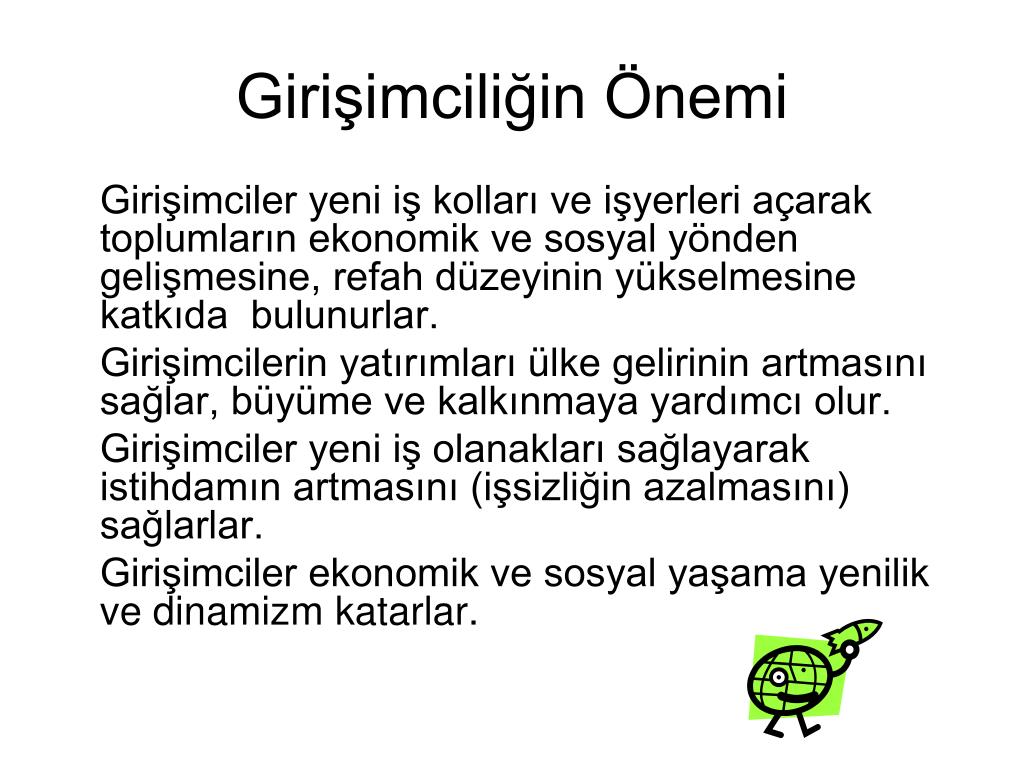 Girişimciliğin Önemi

Girişimciler yeni iş kolları ve işyerleri açarak toplumların ekonomik ve sosyal yönden gelişmesine, refah düzeyinin yükselmesine katkıda bulunurlar.

Girişimcilerin yatırımları ülke gelirinin artmasını sağlar, büyüme ve kalkınmaya yardımcı olur.

Girişimciler yeni iş olanakları sağlayarak istihdamın artmasını (işsizliğin azalmasını) sağlarlar.

Girişimciler ekonomik ve sosyal yaşama yenilik ve dinamizm katarlar.